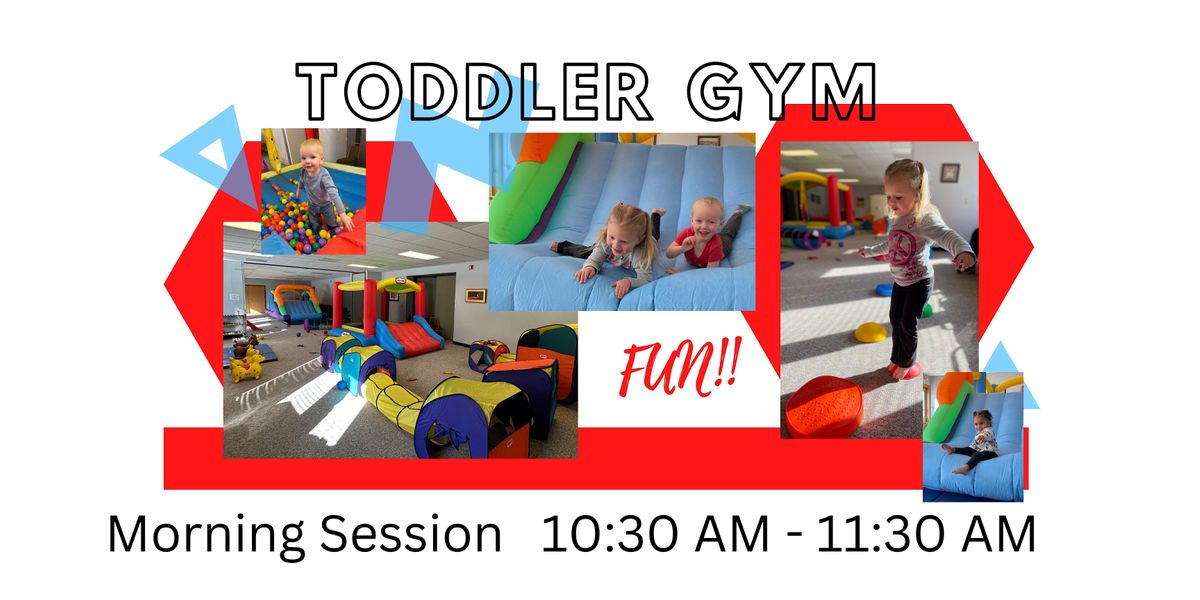 TODDLER GYM

FUN!!

Morning Session 10:30 AM - 11:30 AM